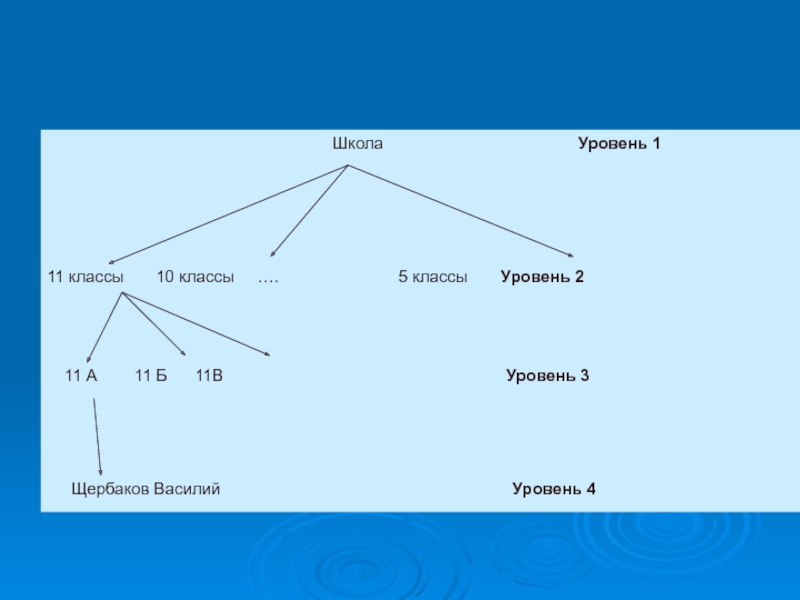 Школа Уровень 1

11 классы 10 классы …. 5 классы Уровень 2

11 А 11 Б 11В Уровень 3

Щербаков Василий Уровень 4